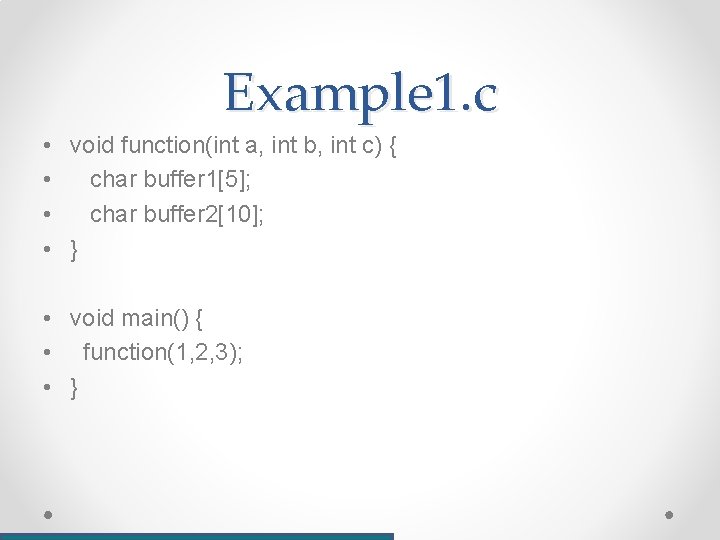 Example1.c

• void function(int a, int b, int c) {
• char buffer1[5];
• char buffer2[10];
• }

• void main() {
• function(1,2,3);
• }